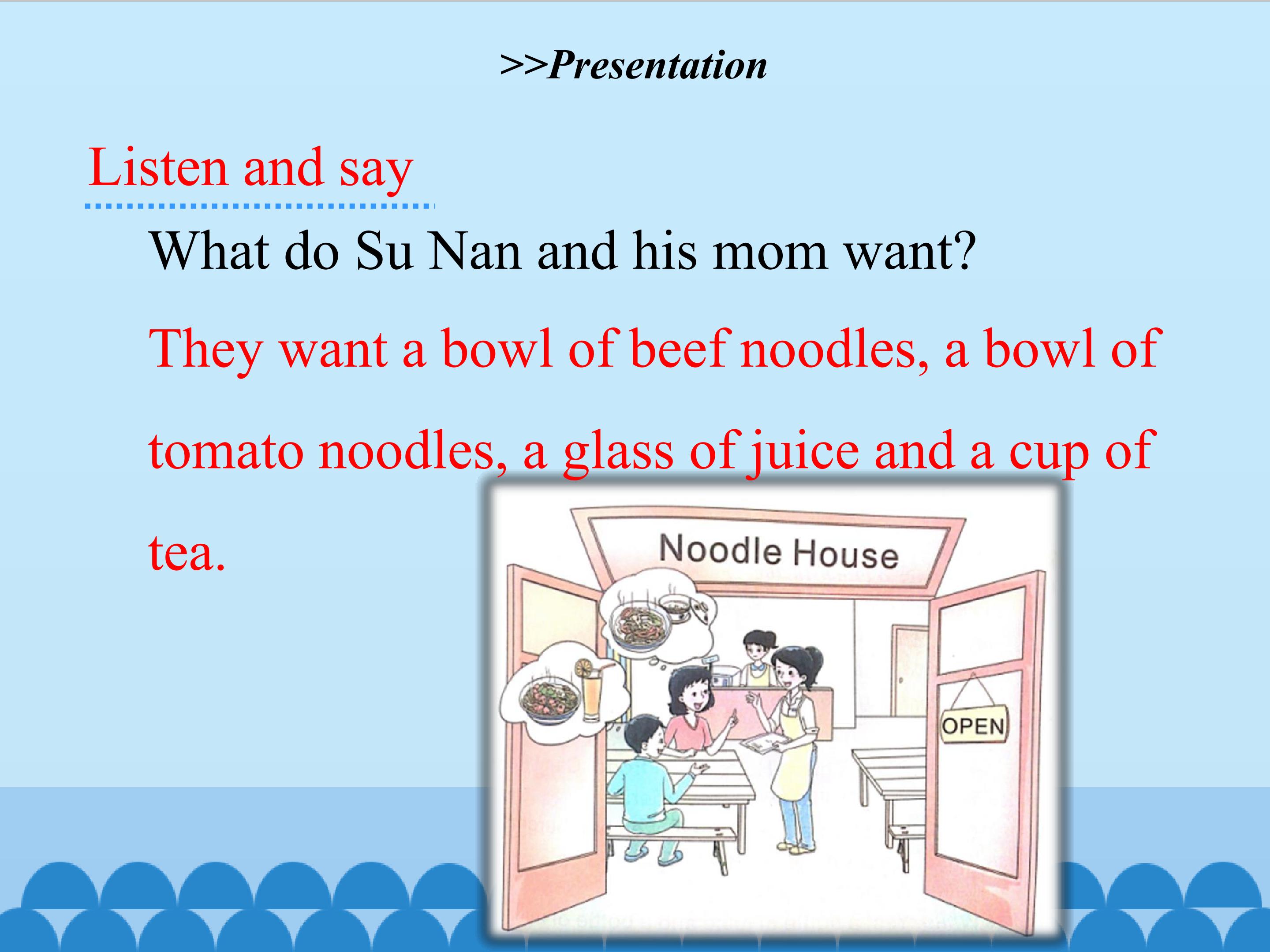 >>Presentation

Listen and say

What do Su Nan and his mom want?

They want a bowl of beef noodles, a bowl of tomato noodles, a glass of juice and a cup of tea.

Noodle House

OPEN